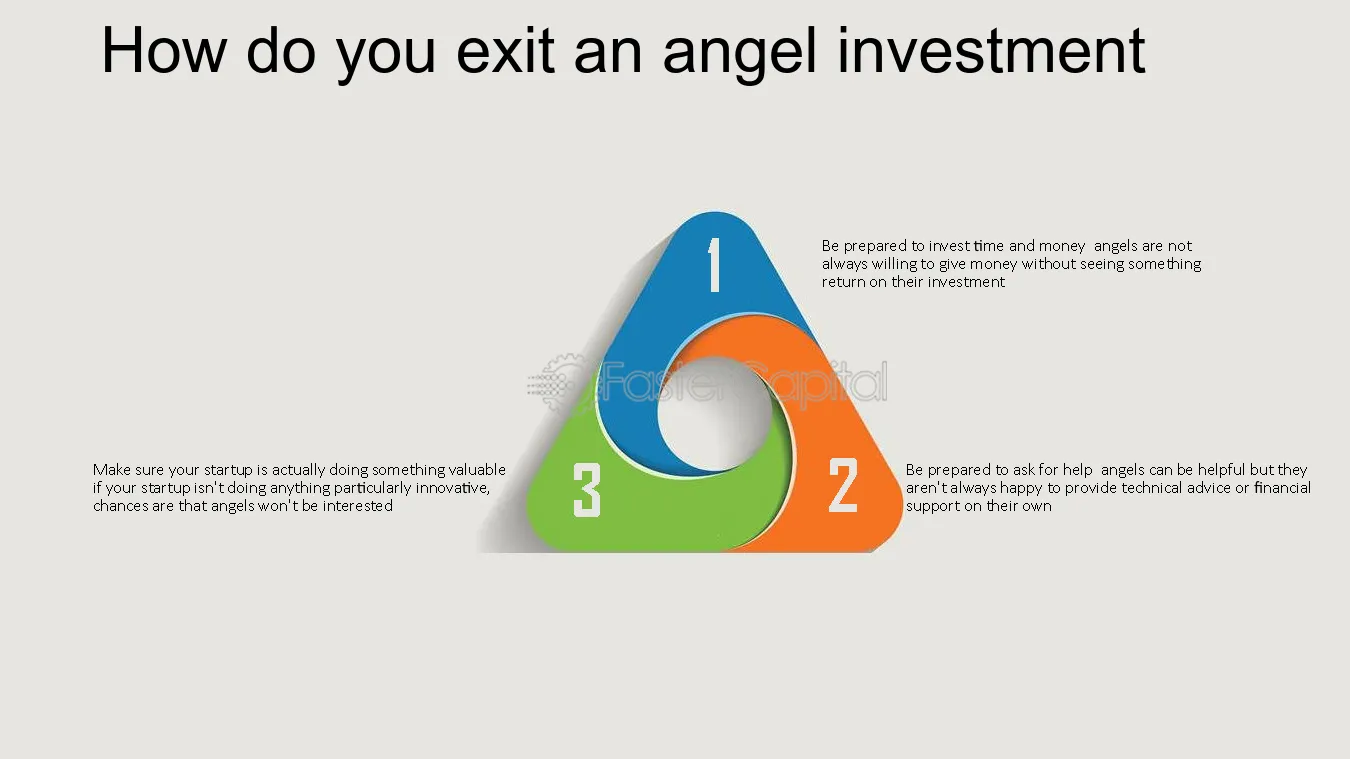 How do you exit an angel investment

1

Be prepared to invest time and money  angels are not always willing to give money without seeing something return on their investment

2

Be prepared to ask for help  angels can be helpful but they aren't always happy to provide technical advice or financial support on their own

3

Make sure your startup is actually doing something valuable if your startup isn't doing anything particularly innovative, chances are that angels won't be interested

FasterCapital